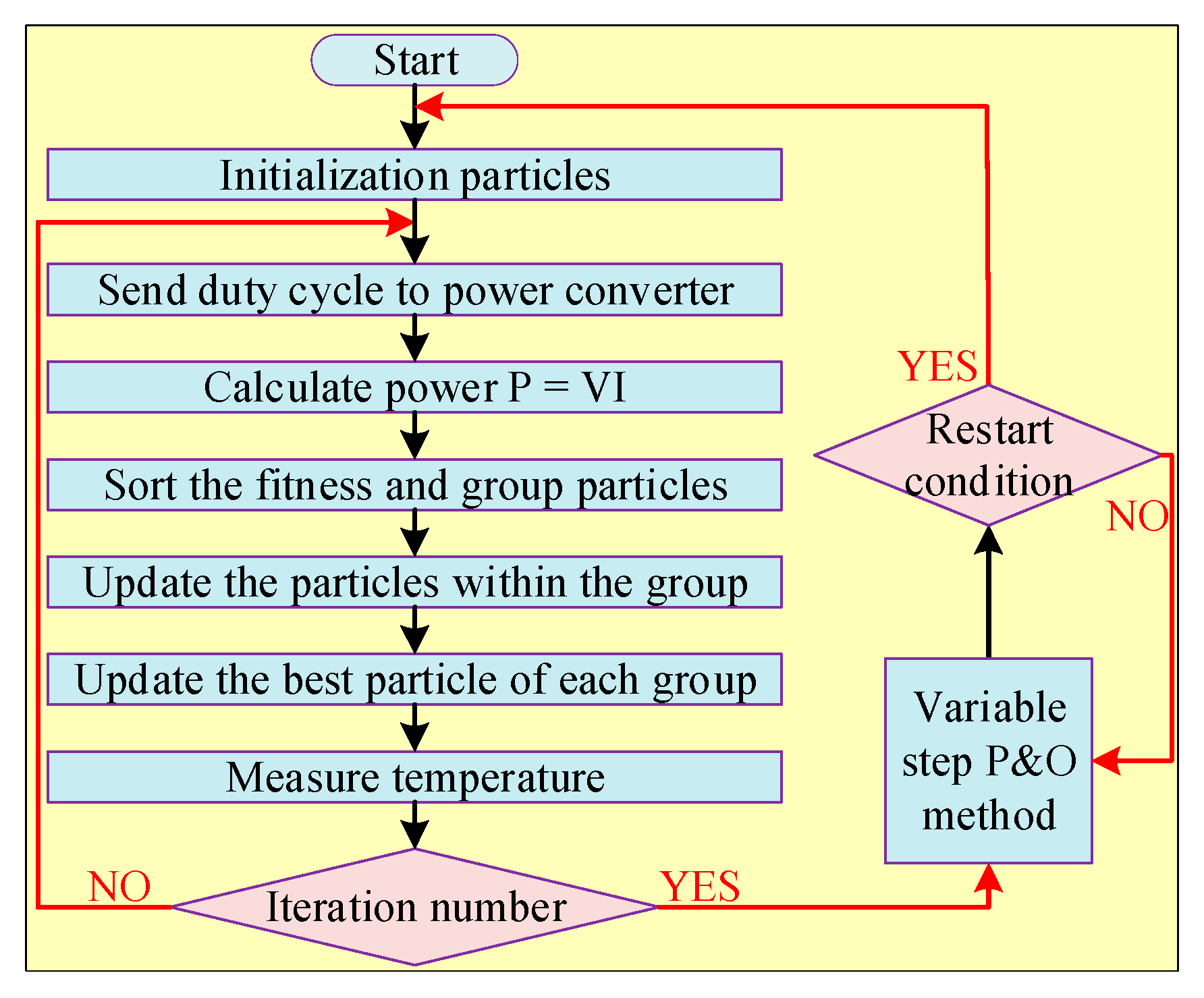 Start

Initialization particles

Send duty cycle to power converter

Calculate power P = VI

Sort the fitness and group particles

Update the particles within the group

Update the best particle of each group

Measure temperature

NO

Iteration number

YES

Variable step P&O method

Restart condition

YES

NO